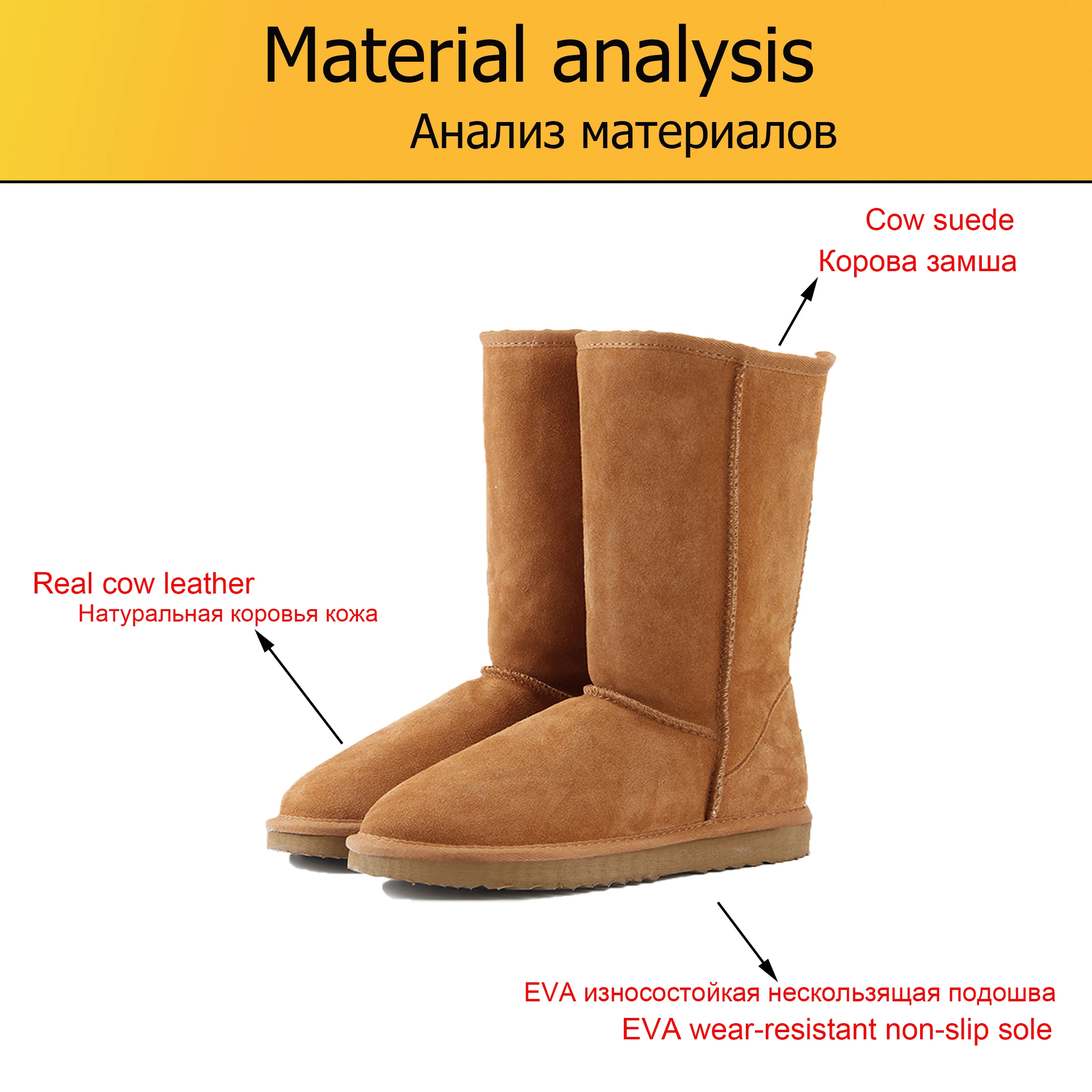 Material analysis
Анализ материалов

Cow suede
Корова замша

Real cow leather
Натуральная коровья кожа

EVA износостойкая нескользящая подошва
EVA wear-resistant non-slip sole